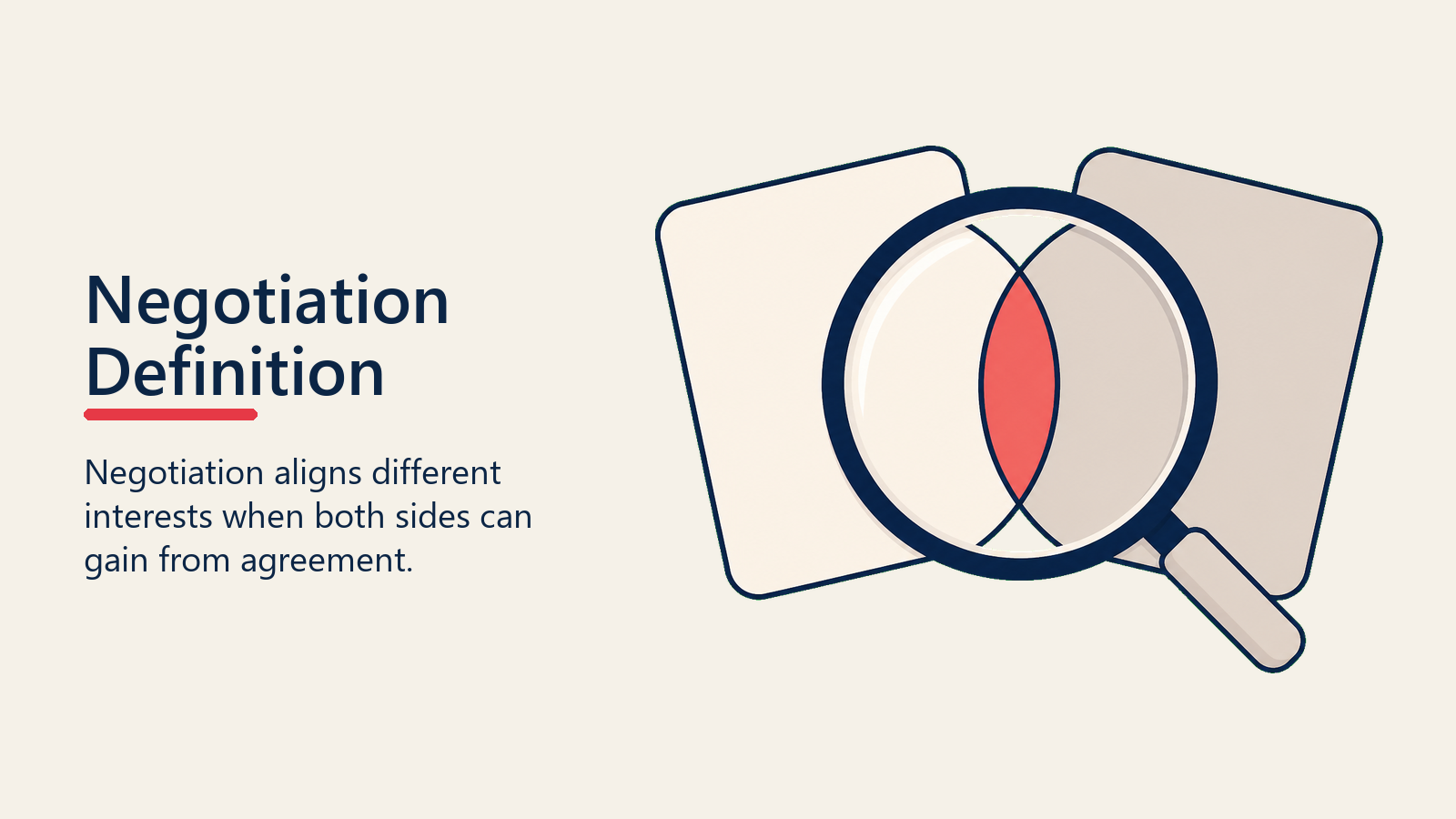 Negotiation Definition

Negotiation aligns different interests when both sides can gain from agreement.